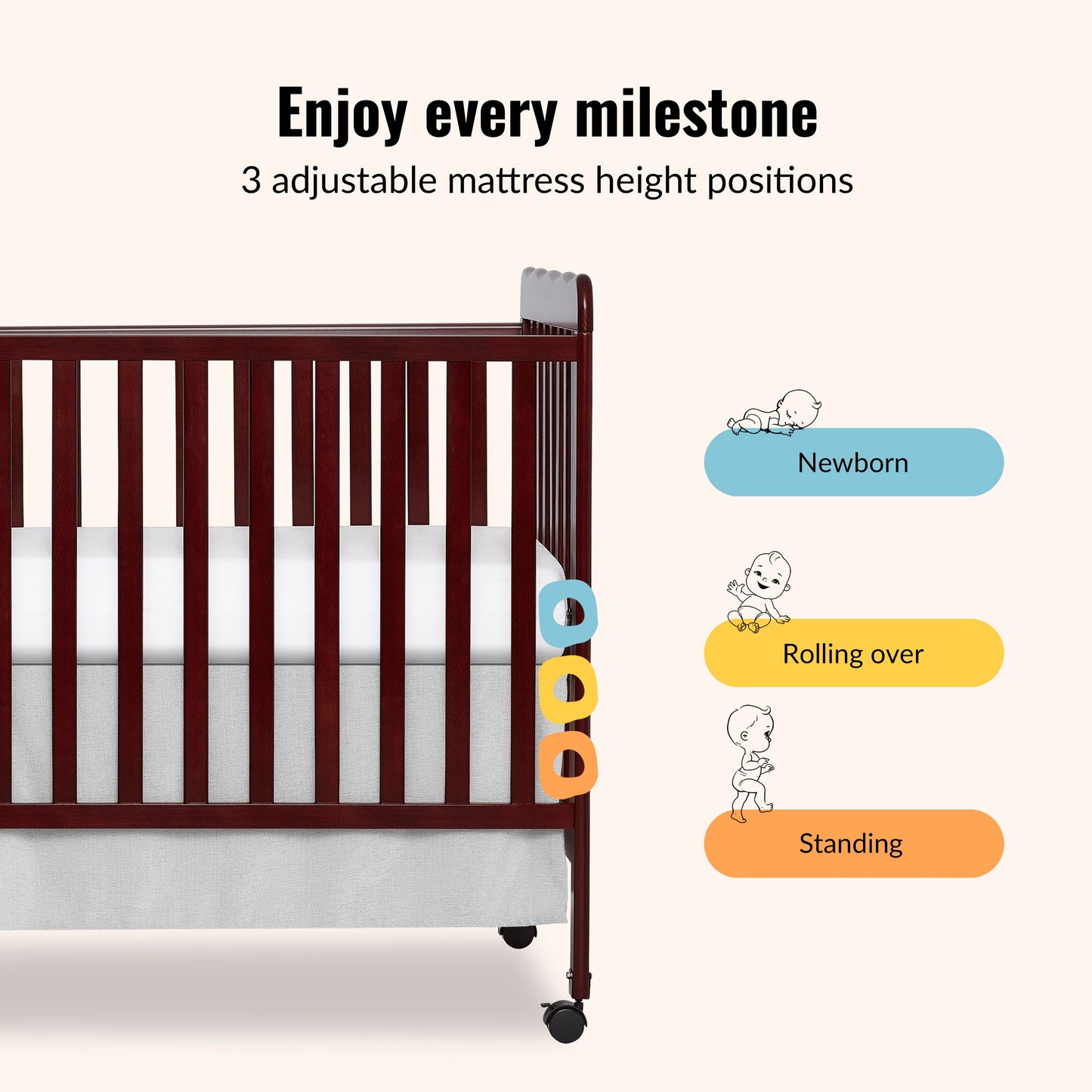 Enjoy every milestone
3 adjustable mattress height positions

Newborn

Rolling over

Standing